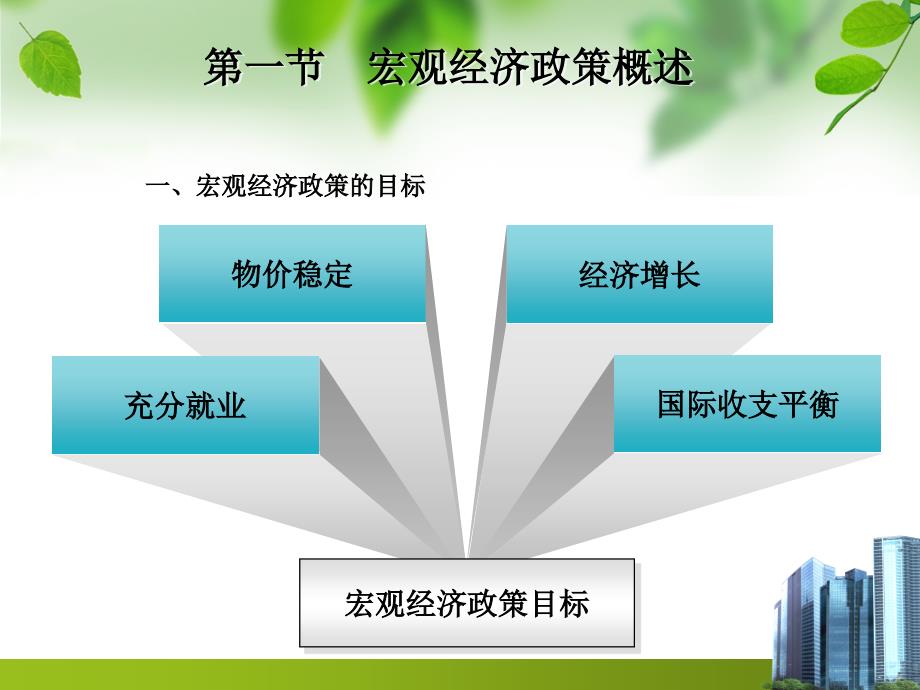 第一节　宏观经济政策概述

一、宏观经济政策的目标

物价稳定

经济增长

充分就业

国际收支平衡

宏观经济政策目标